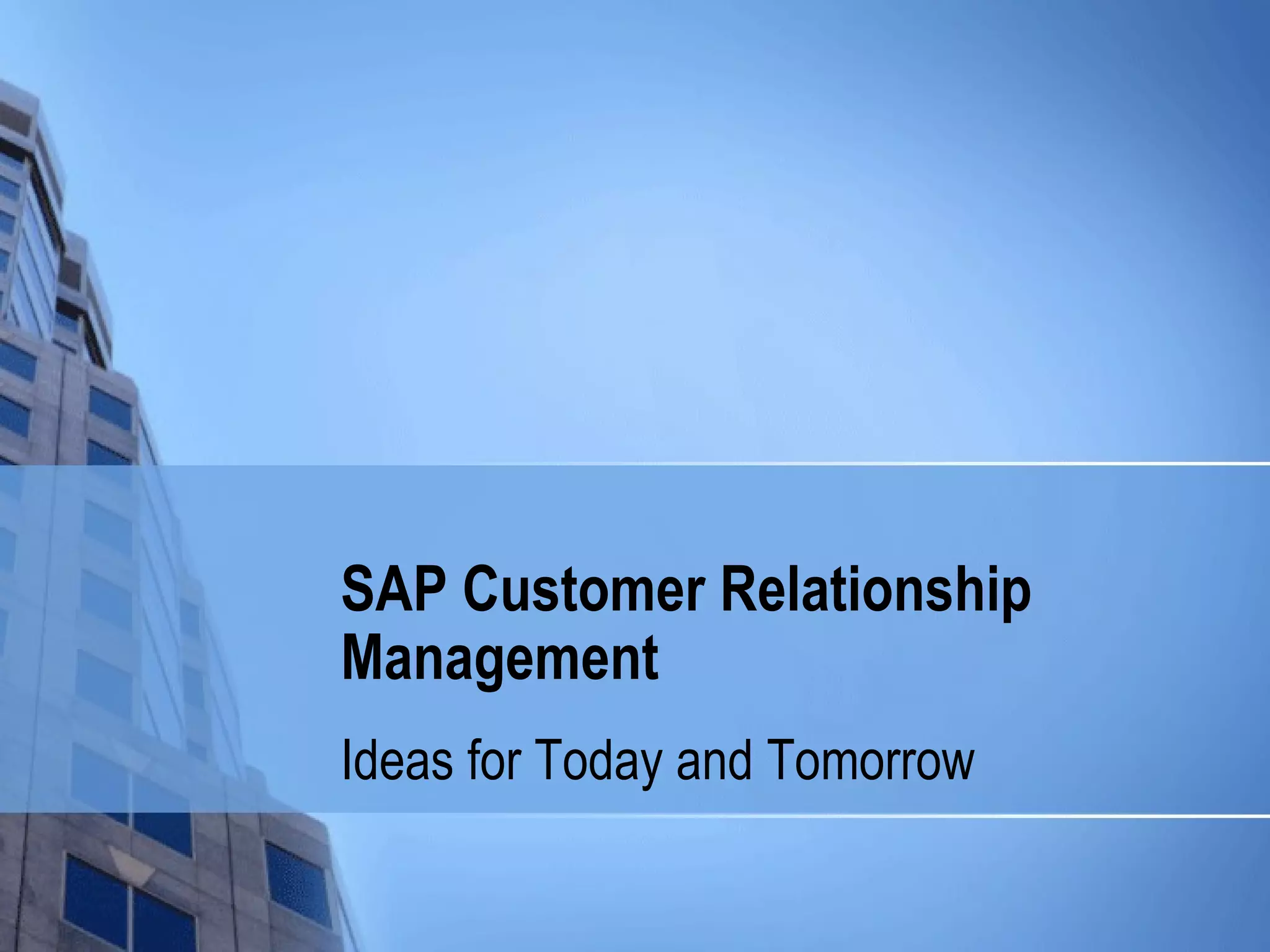 SAP Customer Relationship Management

Ideas for Today and Tomorrow